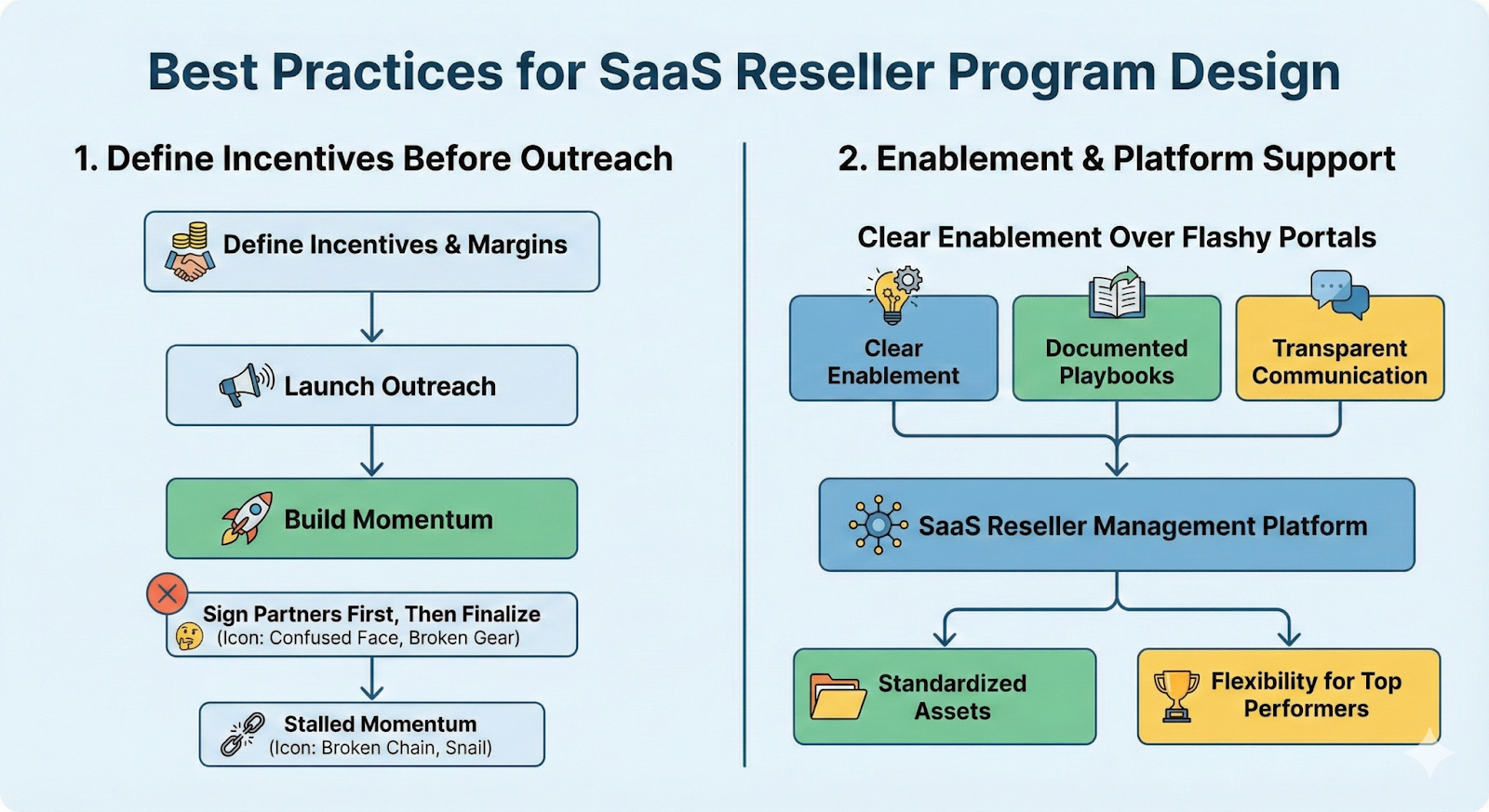 Best Practices for SaaS Reseller Program Design

1. Define Incentives Before Outreach

Define Incentives & Margins

Launch Outreach

Build Momentum

Sign Partners First, Then Finalize
(Icon: Confused Face, Broken Gear)

Stalled Momentum
(Icon: Broken Chain, Snail)

2. Enablement & Platform Support

Clear Enablement Over Flashy Portals

Clear Enablement

Documented Playbooks

Transparent Communication

SaaS Reseller Management Platform

Standardized Assets

Flexibility for Top Performers